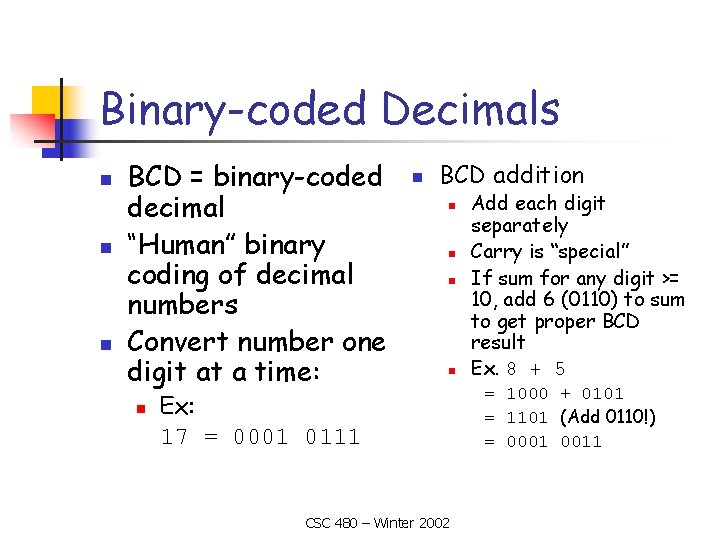 Binary-coded Decimals

- BCD = binary-coded decimal
- "Human" binary coding of decimal numbers
- Convert number one digit at a time:
  - Ex:
    17 = 0001 0111

- BCD addition
  - Add each digit separately
  - Carry is "special"
  - If sum for any digit >= 10, add 6 (0110) to sum to get proper BCD result
  - Ex. 8 + 5
    = 1000 + 0101
    = 1101 (Add 0110!)
    = 0001 0011

CSC 480 – Winter 2002